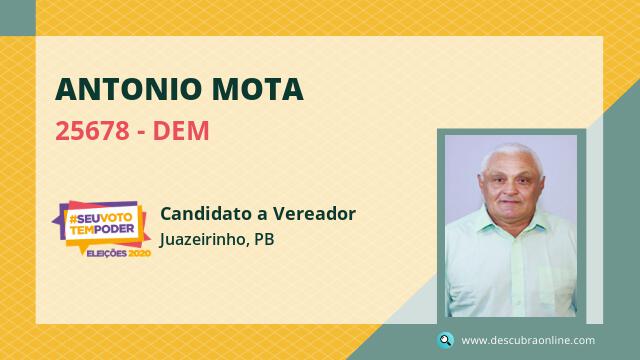 ANTONIO MOTA
25678 - DEM

#SEUVOTO TEMPODER
ELEIÇÕES 2020

Candidato a Vereador
Juazeirinho, PB

www.descubraonline.com